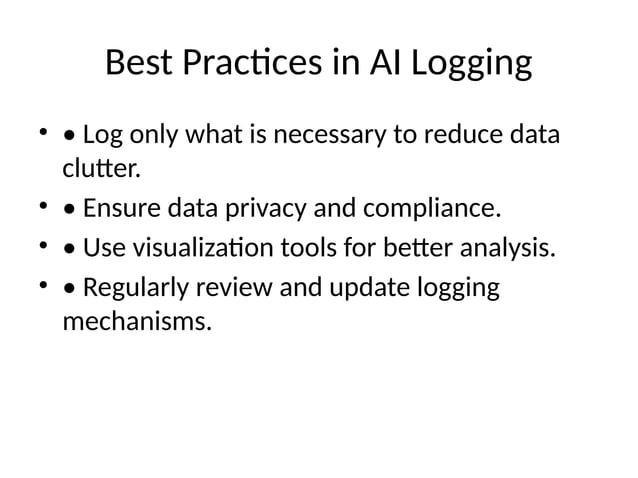 Best Practices in AI Logging

• • Log only what is necessary to reduce data clutter.
• • Ensure data privacy and compliance.
• • Use visualization tools for better analysis.
• • Regularly review and update logging mechanisms.